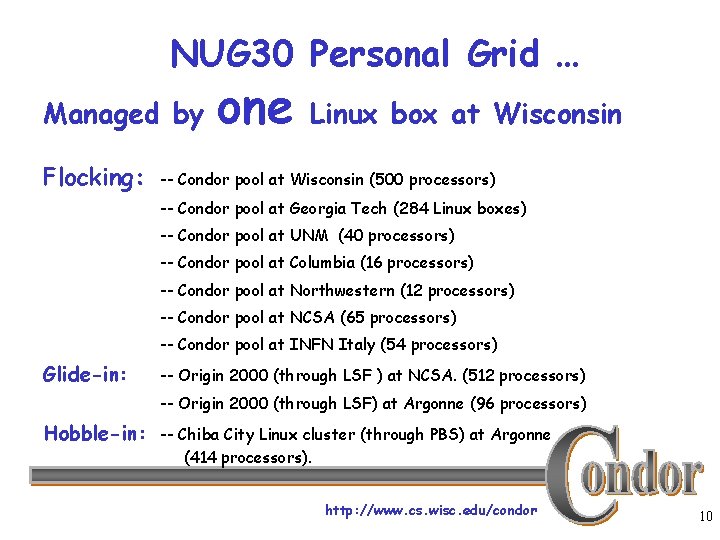 NUG30 Personal Grid …

Managed by one Linux box at Wisconsin

Flocking: -- Condor pool at Wisconsin (500 processors)
-- Condor pool at Georgia Tech (284 Linux boxes)
-- Condor pool at UNM (40 processors)
-- Condor pool at Columbia (16 processors)
-- Condor pool at Northwestern (12 processors)
-- Condor pool at NCSA (65 processors)
-- Condor pool at INFN Italy (54 processors)

Glide-in: -- Origin 2000 (through LSF ) at NCSA. (512 processors)
-- Origin 2000 (through LSF) at Argonne (96 processors)

Hobble-in: -- Chiba City Linux cluster (through PBS) at Argonne (414 processors).

Condor

http://www.cs.wisc.edu/condor

10